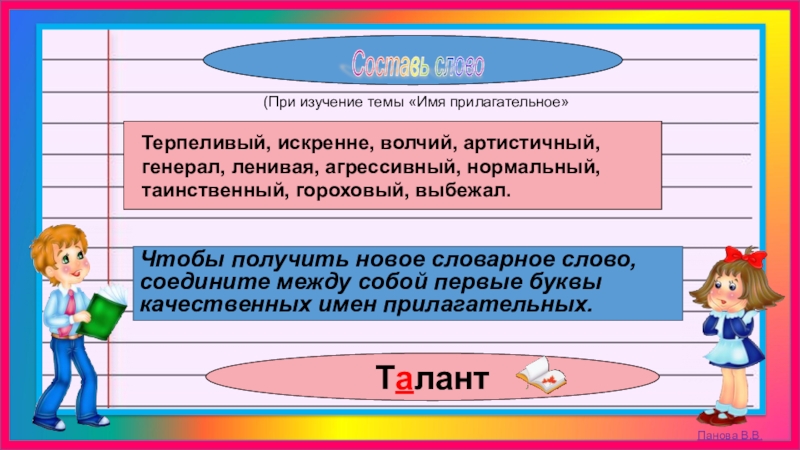 Составь слово

(При изучение темы «Имя прилагательное»

Терпеливый, искренне, волчий, артистичный, генерал, ленивая, агрессивный, нормальный, таинственный, гороховый, выбежал.

Чтобы получить новое словарное слово, соедините между собой первые буквы качественных имен прилагательных.

Талант

Панова В.В.